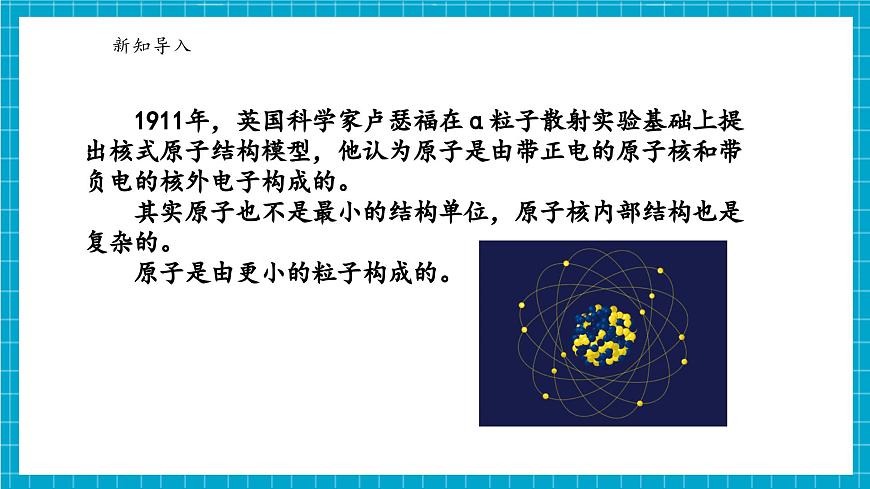 新知导入

1911年，英国科学家卢瑟福在α粒子散射实验基础上提出核式原子结构模型，他认为原子是由带正电的原子核和带负电的核外电子构成的。

其实原子也不是最小的结构单位，原子核内部结构也是复杂的。

原子是由更小的粒子构成的。